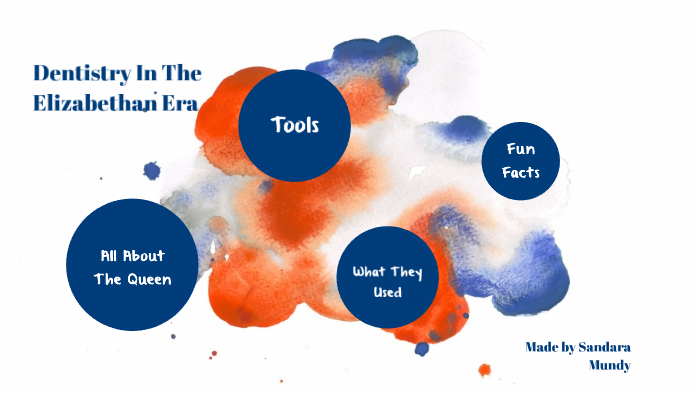 Dentistry In The Elizabethan Era

Tools

Fun Facts

All About The Queen

What They Used

Made by Sandara Mundy